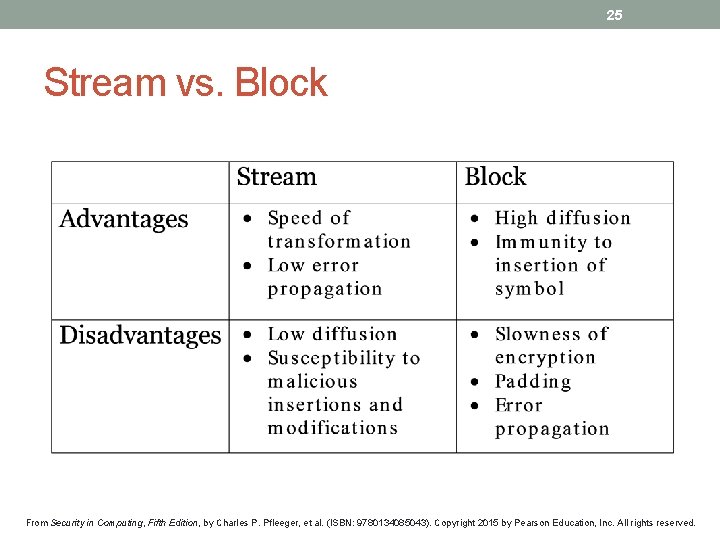 25

Stream vs. Block

| | Stream | Block |
|---|---|---|
| Advantages | • Speed of transformation • Low error propagation | • High diffusion • Immunity to insertion of symbol |
| Disadvantages | • Low diffusion • Susceptibility to malicious insertions and modifications | • Slowness of encryption • Padding • Error propagation |

From Security in Computing, Fifth Edition, by Charles P. Pfleeger, et al. (ISBN: 9780134085043). Copyright 2015 by Pearson Education, Inc. All rights reserved.